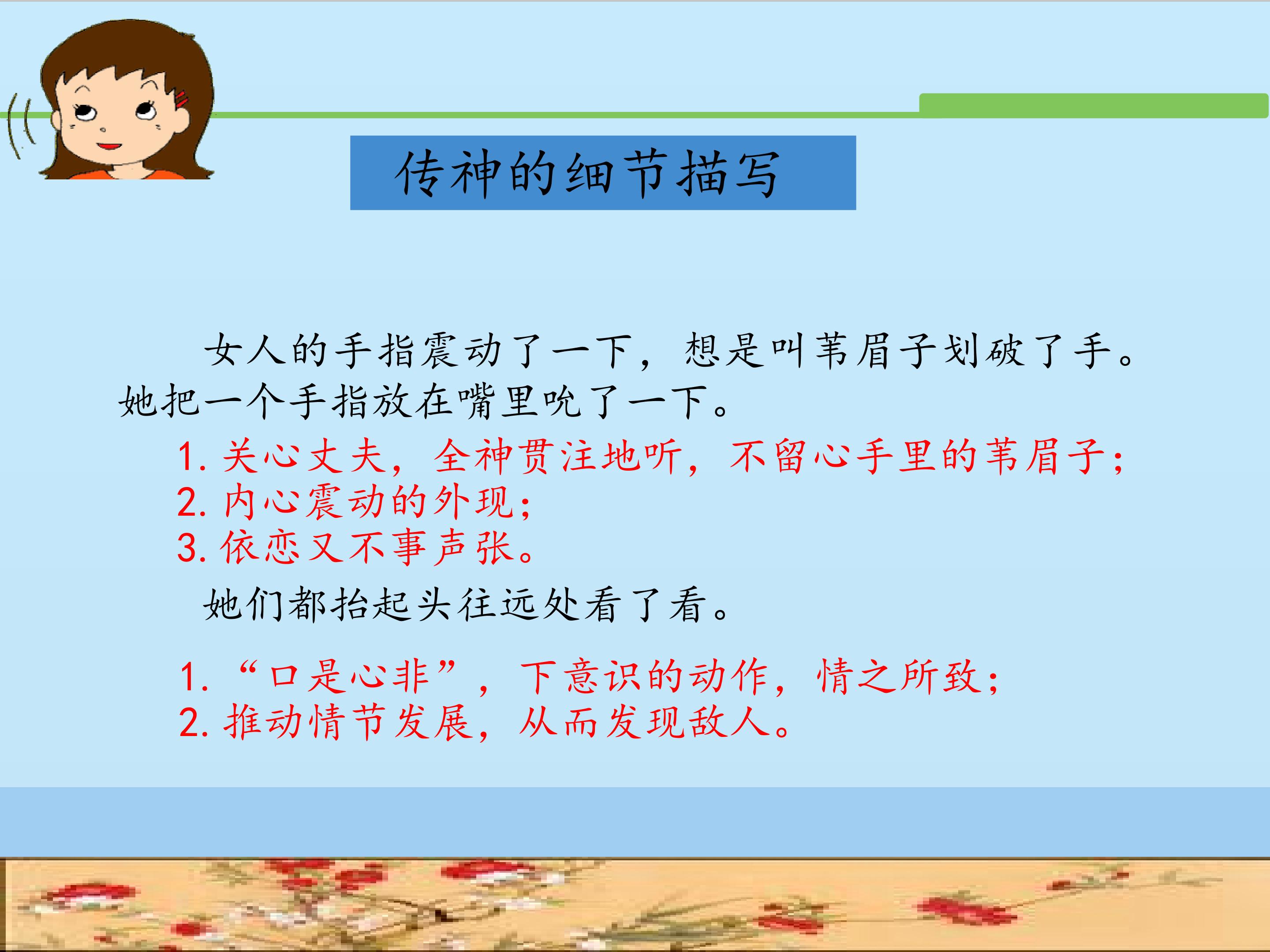 传神的细节描写

女人的手指震动了一下，想是叫苇眉子划破了手。她把一个手指放在嘴里吮了一下。

1. 关心丈夫，全神贯注地听，不留心手里的苇眉子；
2. 内心震动的外现；
3. 依恋又不事声张。

她们都抬起头往远处看了看。

1. “口是心非”，下意识的动作，情之所致；
2. 推动情节发展，从而发现敌人。